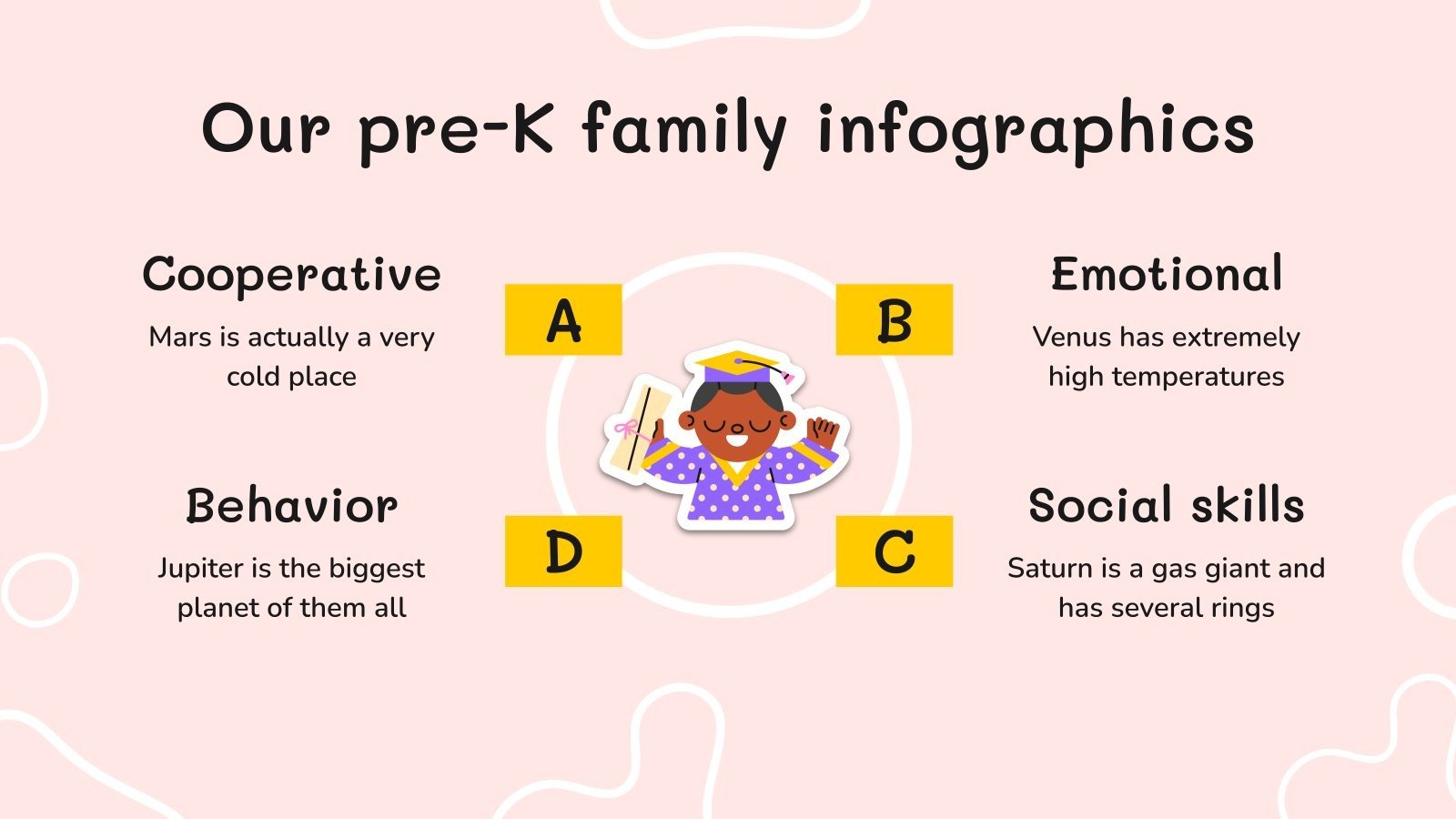 Our pre-K family infographics

Cooperative

Mars is actually a very cold place

A

B

Emotional

Venus has extremely high temperatures

Behavior

Jupiter is the biggest planet of them all

D

C

Social skills

Saturn is a gas giant and has several rings